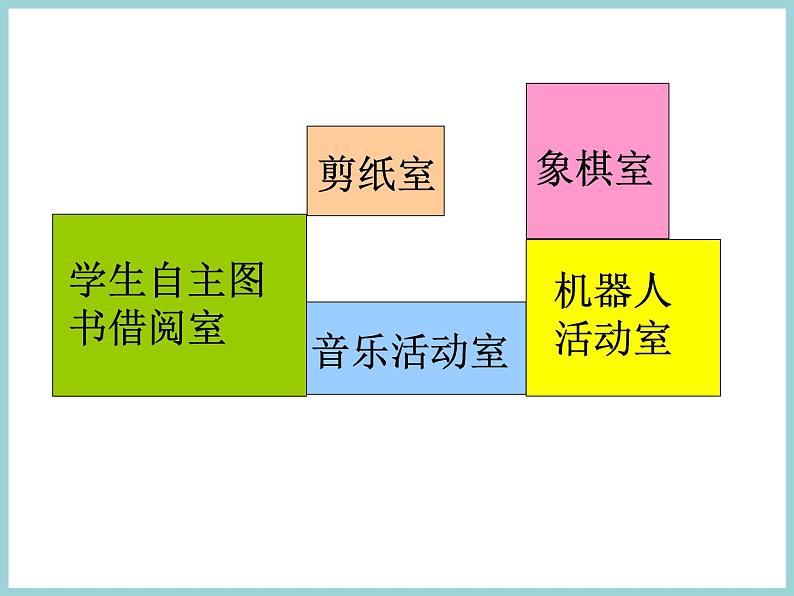 剪纸室

象棋室

学生自主图书借阅室

音乐活动室

机器人活动室